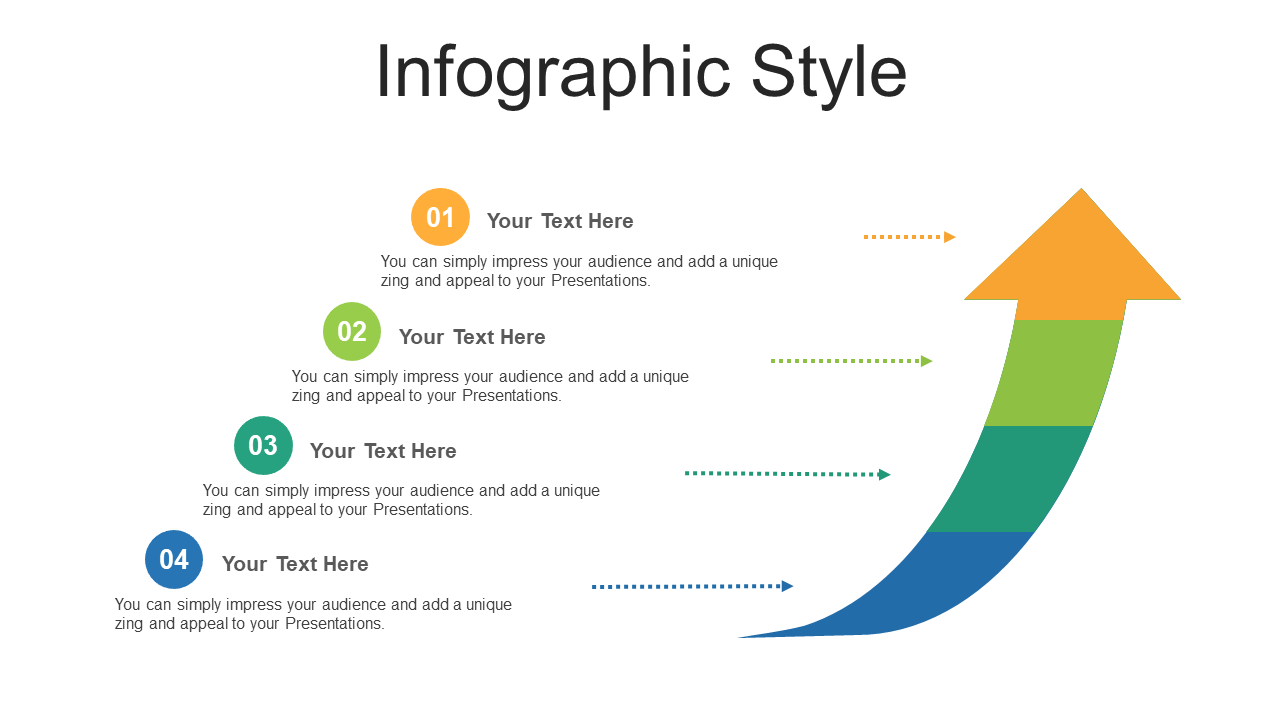 Infographic Style

01 Your Text Here

You can simply impress your audience and add a unique zing and appeal to your Presentations.

02 Your Text Here

You can simply impress your audience and add a unique zing and appeal to your Presentations.

03 Your Text Here

You can simply impress your audience and add a unique zing and appeal to your Presentations.

04 Your Text Here

You can simply impress your audience and add a unique zing and appeal to your Presentations.